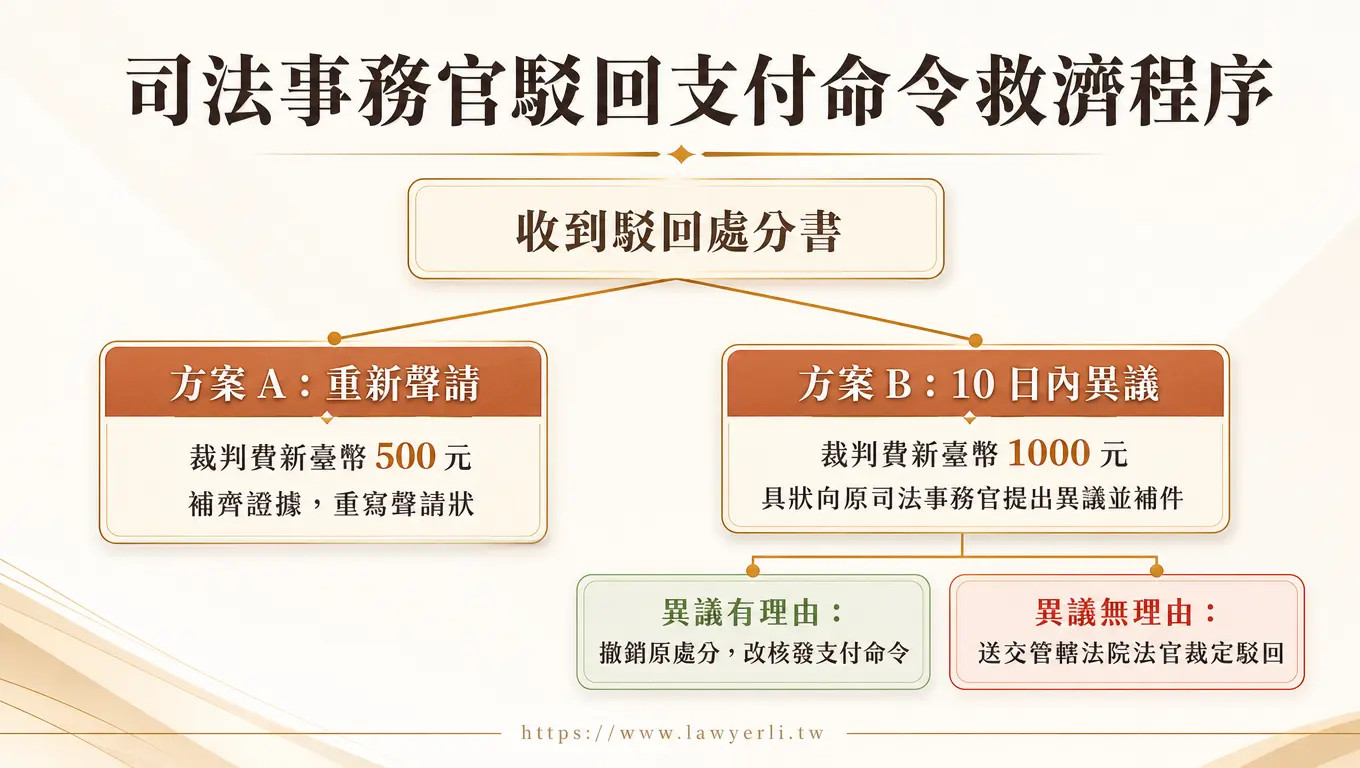 司法事務官駁回支付命令救濟程序

收到駁回處分書

方案 A：重新聲請

裁判費新臺幣 500 元
補齊證據，重寫聲請狀

方案 B：10 日內異議

裁判費新臺幣 1000 元
具狀向原司法事務官提出異議並補件

異議有理由：
撤銷原處分，改核發支付命令

異議無理由：
送交管轄法院法官裁定駁回

https://www.lawyerli.tw